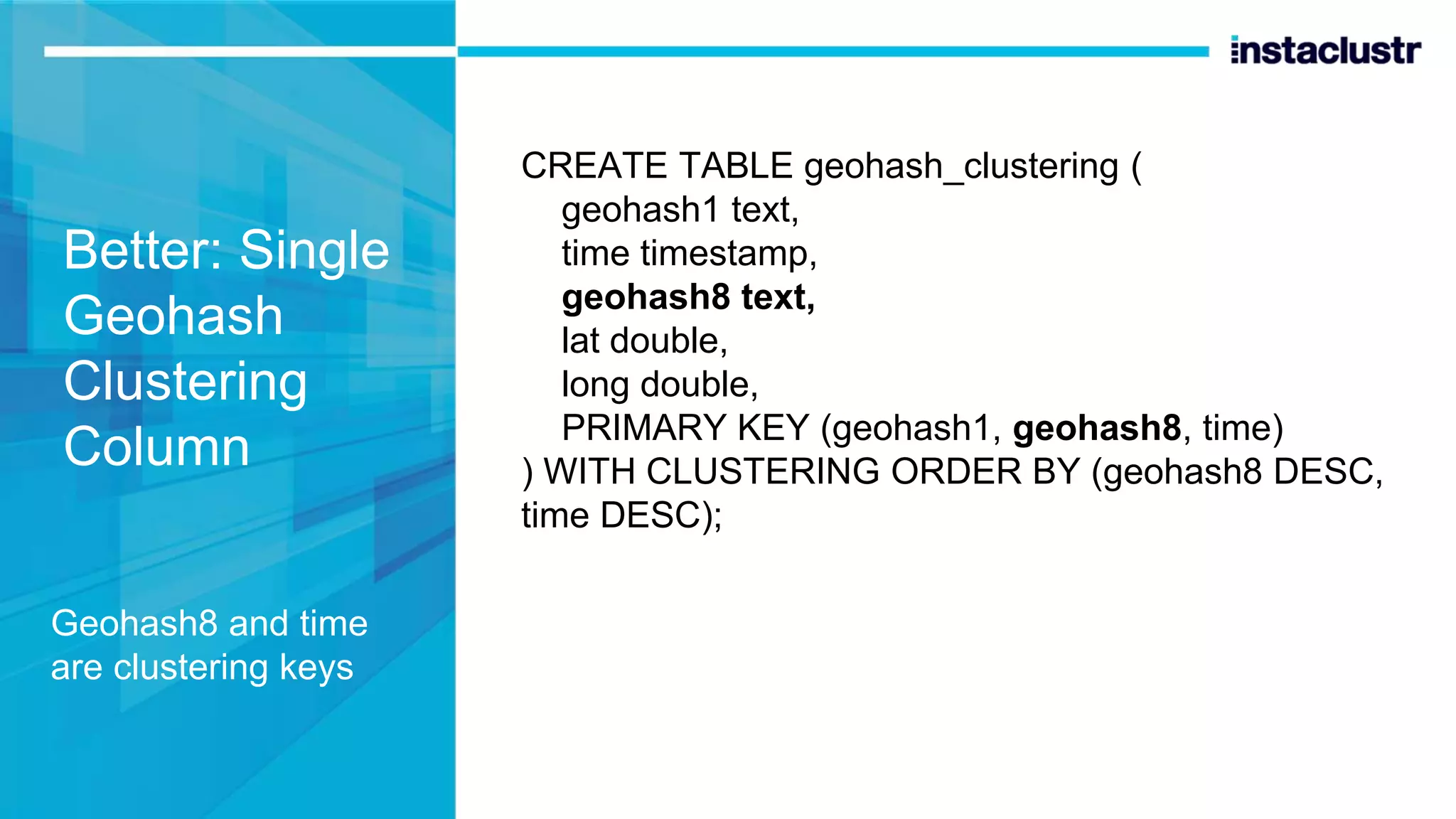 instaclustr

Better: Single Geohash Clustering Column

Geohash8 and time are clustering keys

CREATE TABLE geohash_clustering (
geohash1 text,
time timestamp,
geohash8 text,
lat double,
long double,
PRIMARY KEY (geohash1, geohash8, time)
) WITH CLUSTERING ORDER BY (geohash8 DESC, time DESC);